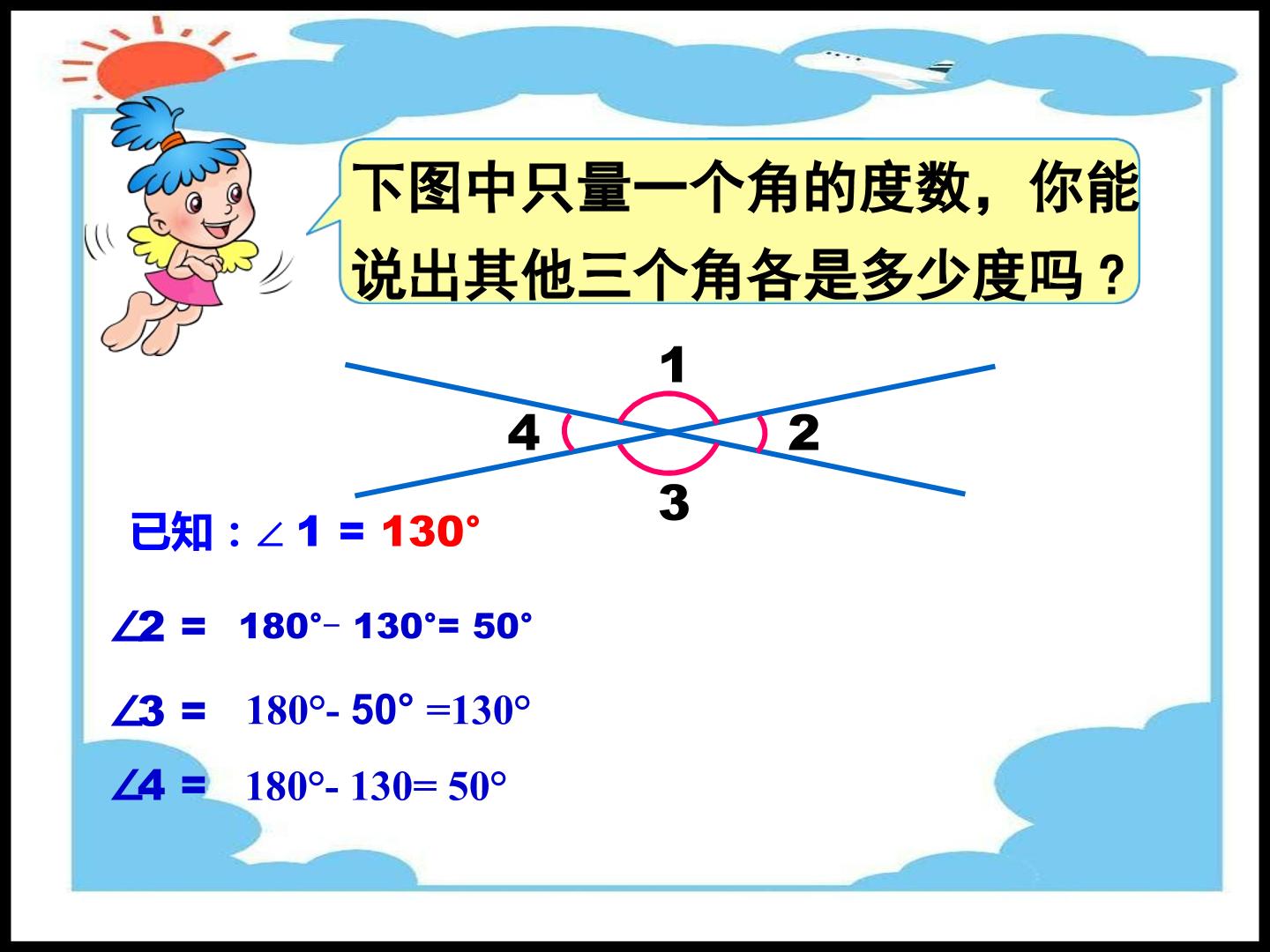 下图中只量一个角的度数，你能说出其他三个角各是多少度吗？

1
4
2
3

已知：$\angle 1 = 130°$

$\angle 2 = 180° - 130° = 50°$

$\angle 3 = 180° - 50° = 130°$

$\angle 4 = 180° - 130 = 50°$